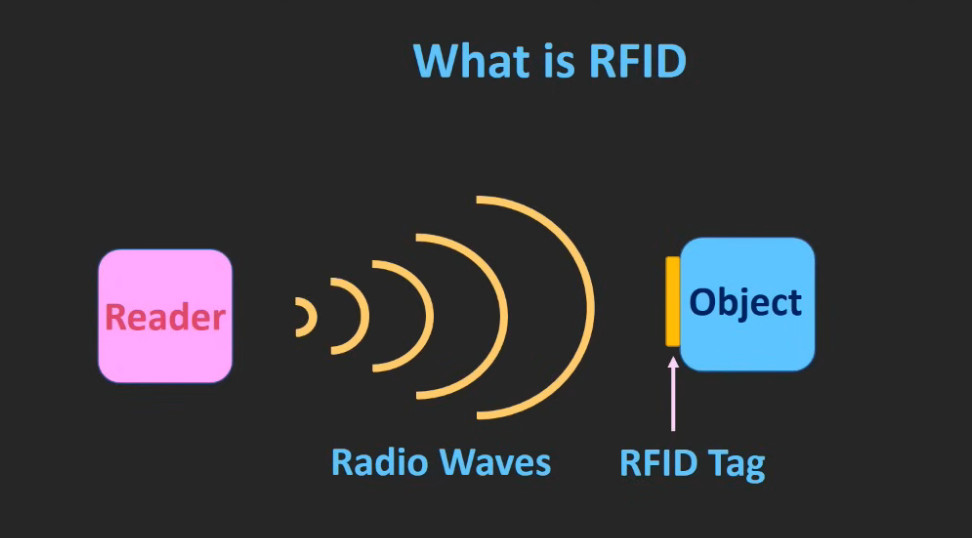 What is RFID

Reader

Object

Radio Waves

RFID Tag